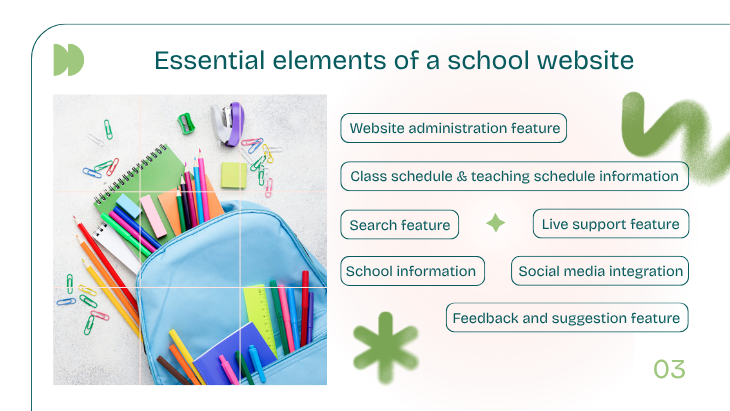 Essential elements of a school website

Website administration feature

Class schedule & teaching schedule information

Search feature

Live support feature

School information

Social media integration

Feedback and suggestion feature

03